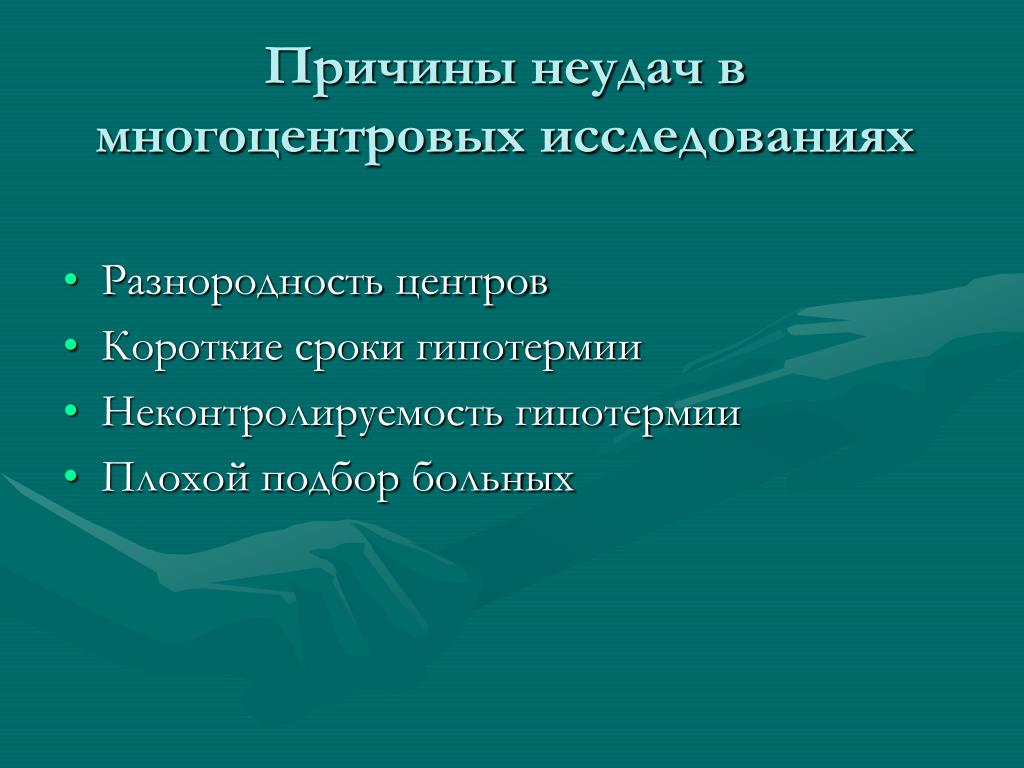 Причины неудач в многоцентровых исследованиях

• Разнородность центров
• Короткие сроки гипотермии
• Неконтролируемость гипотермии
• Плохой подбор больных